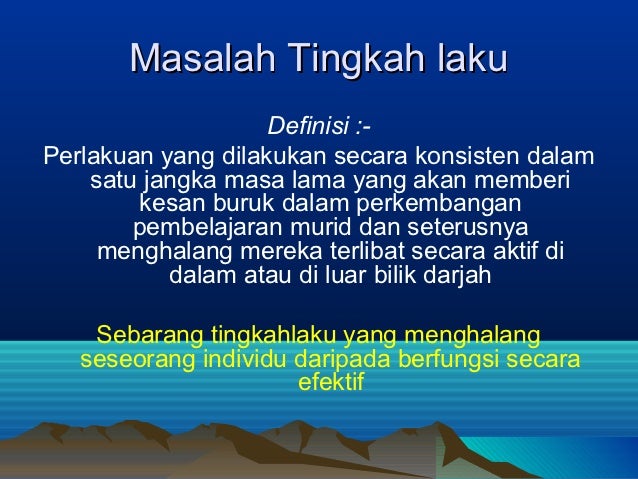 Masalah Tingkah laku

Definisi :-

Perlakuan yang dilakukan secara konsisten dalam satu jangka masa lama yang akan memberi kesan buruk dalam perkembangan pembelajaran murid dan seterusnya menghalang mereka terlibat secara aktif di dalam atau di luar bilik darjah

Sebarang tingkahlaku yang menghalang seseorang individu daripada berfungsi secara efektif